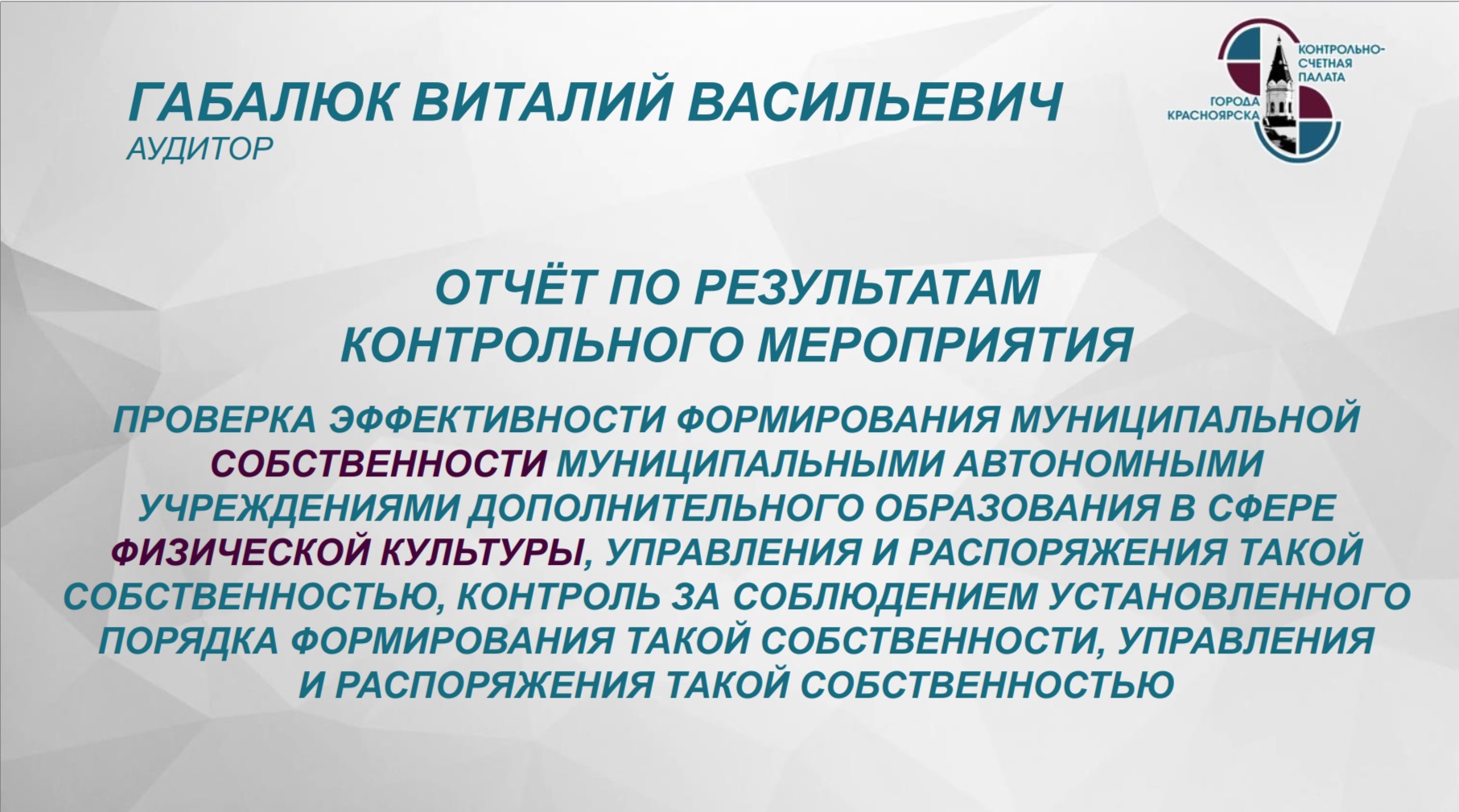 ГАБАЛЮК ВИТАЛИЙ ВАСИЛЬЕВИЧ
АУДИТОР

КОНТРОЛЬНО-СЧЕТНАЯ ПАЛАТА ГОРОДА КРАСНОЯРСКА

ОТЧЁТ ПО РЕЗУЛЬТАТАМ КОНТРОЛЬНОГО МЕРОПРИЯТИЯ

ПРОВЕРКА ЭФФЕКТИВНОСТИ ФОРМИРОВАНИЯ МУНИЦИПАЛЬНОЙ СОБСТВЕННОСТИ МУНИЦИПАЛЬНЫМИ АВТОНОМНЫМИ УЧРЕЖДЕНИЯМИ ДОПОЛНИТЕЛЬНОГО ОБРАЗОВАНИЯ В СФЕРЕ ФИЗИЧЕСКОЙ КУЛЬТУРЫ, УПРАВЛЕНИЯ И РАСПОРЯЖЕНИЯ ТАКОЙ СОБСТВЕННОСТЬЮ, КОНТРОЛЬ ЗА СОБЛЮДЕНИЕМ УСТАНОВЛЕННОГО ПОРЯДКА ФОРМИРОВАНИЯ ТАКОЙ СОБСТВЕННОСТИ, УПРАВЛЕНИЯ И РАСПОРЯЖЕНИЯ ТАКОЙ СОБСТВЕННОСТЬЮ